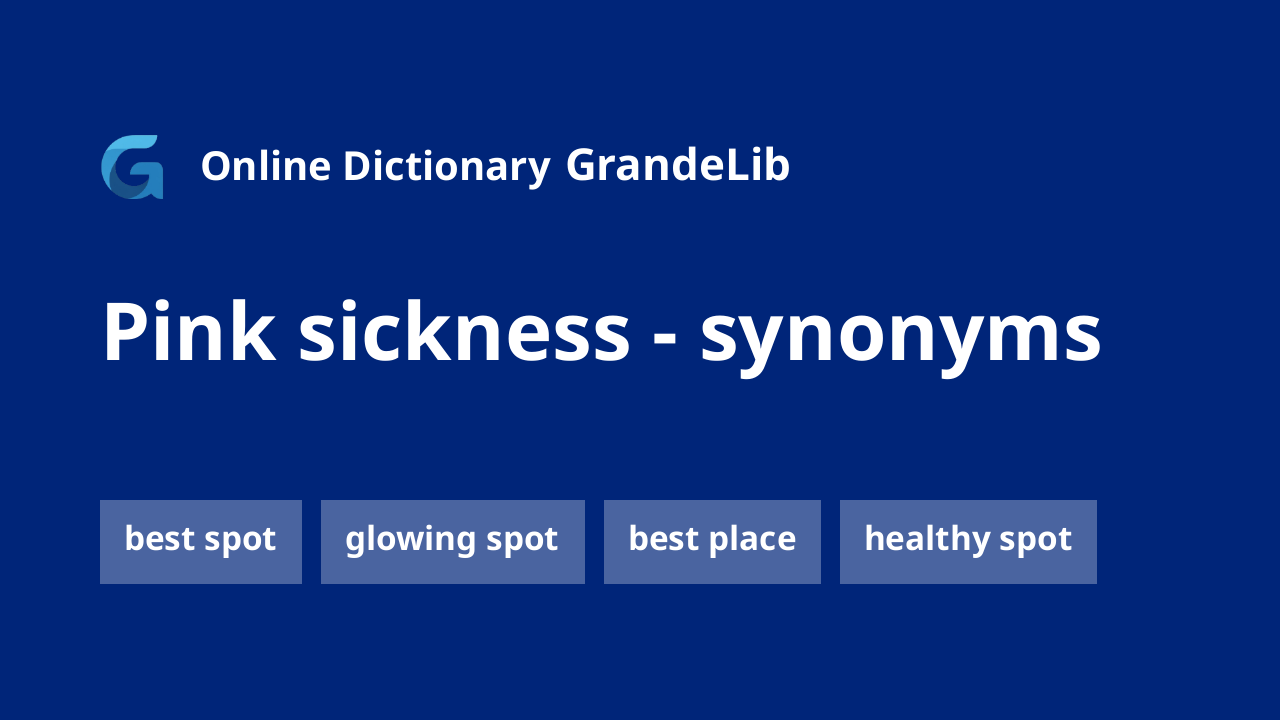 Online Dictionary GrandeLib

Pink sickness - synonyms

best spot

glowing spot

best place

healthy spot